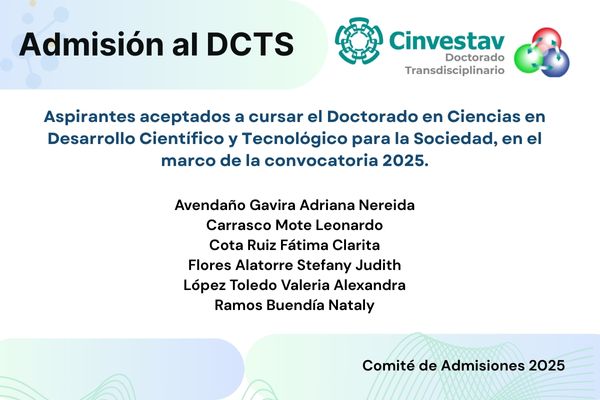 Admisión al DCTS

Cinvestav
Doctorado
Transdisciplinario

Aspirantes aceptados a cursar el Doctorado en Ciencias en Desarrollo Científico y Tecnológico para la Sociedad, en el marco de la convocatoria 2025.

Avendaño Gavira Adriana Nereida
Carrasco Mote Leonardo
Cota Ruiz Fátima Clarita
Flores Alatorre Stefany Judith
López Toledo Valeria Alexandra
Ramos Buendía Nataly

Comité de Admisiones 2025